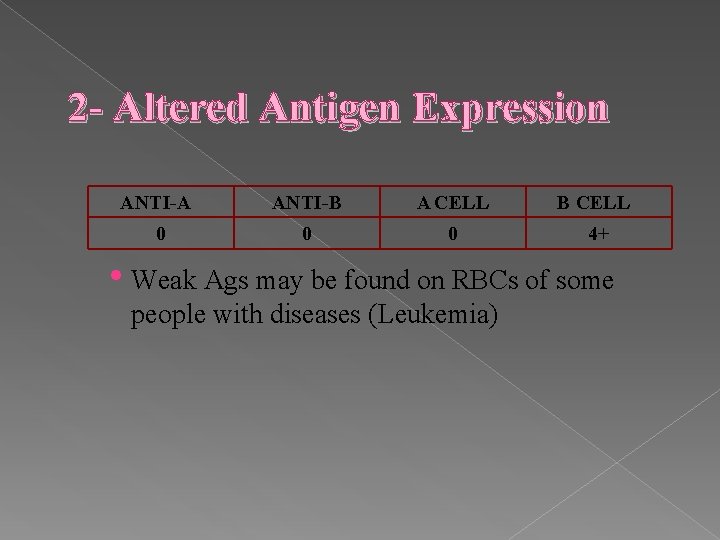 2- Altered Antigen Expression

| ANTI-A | ANTI-B | A CELL | B CELL |
|---|---|---|---|
| 0 | 0 | 0 | 4+ |

• Weak Ags may be found on RBCs of some people with diseases (Leukemia)